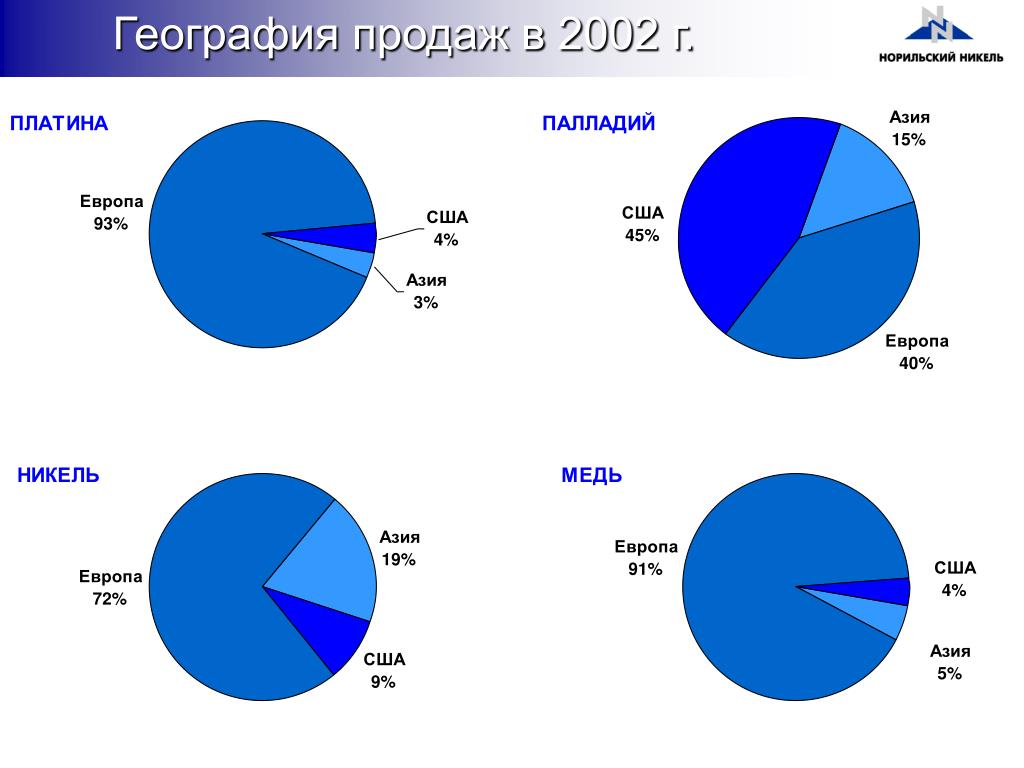 География продаж в 2002 г.

НОРИЛЬСКИЙ НИКЕЛЬ

ПЛАТИНА

Европа
93%

США
4%

Азия
3%

ПАЛЛАДИЙ

Азия
15%

США
45%

Европа
40%

НИКЕЛЬ

Европа
72%

Азия
19%

США
9%

МЕДЬ

Европа
91%

США
4%

Азия
5%